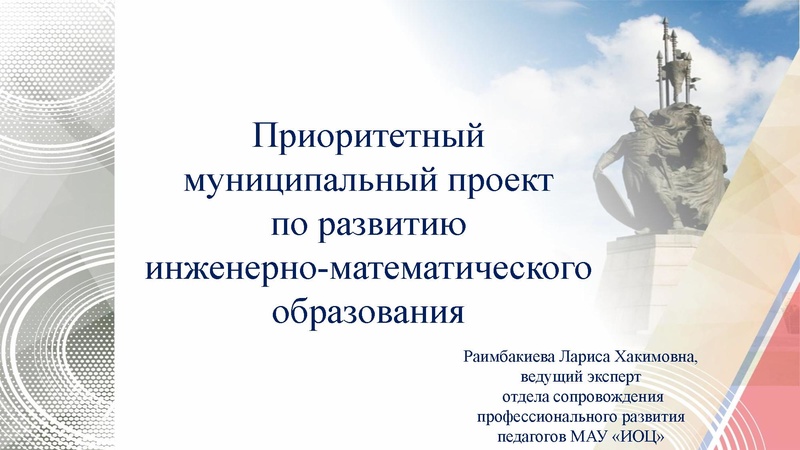 Приоритетный муниципальный проект по развитию инженерно-математического образования

Раимбакиева Лариса Хакимовна,
ведущий эксперт
отдела сопровождения
профессионального развития
педагогов МАУ «ИОЦ»